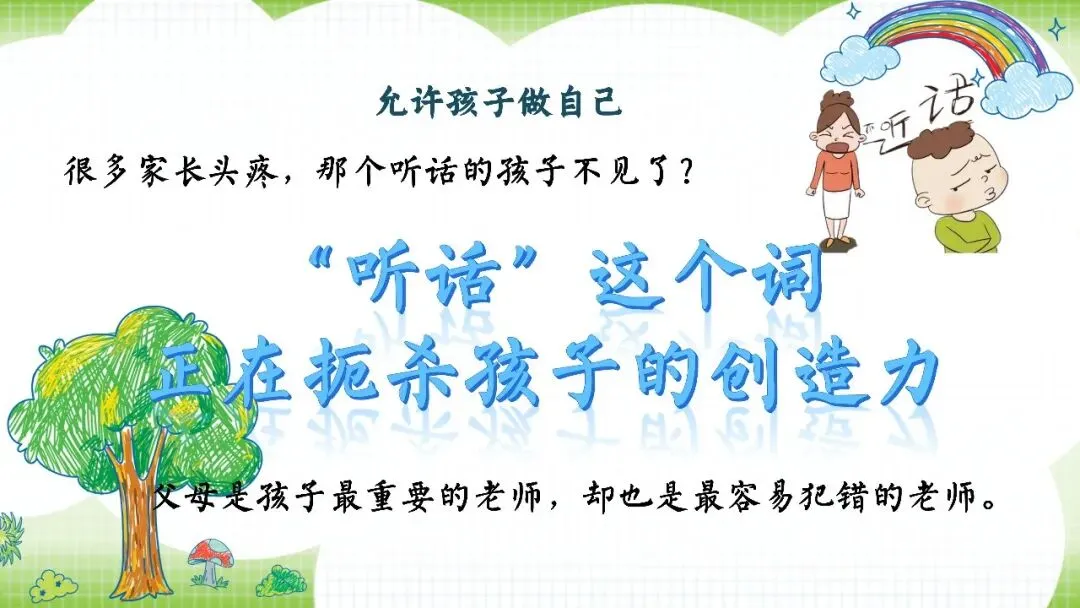 允许孩子做自己

很多家长头疼，那个听话的孩子不见了？

听话

“听话”这个词
正在扼杀孩子的创造力

父母是孩子最重要的老师，却也是最容易犯错的老师。